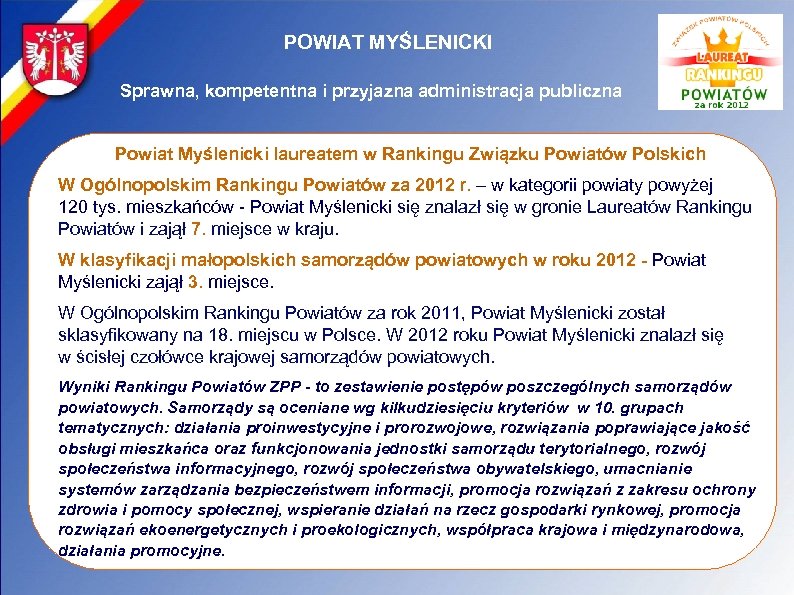 POWIAT MYŚLENICKI

Sprawna, kompetentna i przyjazna administracja publiczna

ZWIĄZEK POWIATÓW POLSKICH
LAUREAT RANKINGU POWIATÓW
za rok 2012

Powiat Myślenicki laureatem w Rankingu Związku Powiatów Polskich

W Ogólnopolskim Rankingu Powiatów za 2012 r. – w kategorii powiaty powyżej 120 tys. mieszkańców - Powiat Myślenicki się znalazł się w gronie Laureatów Rankingu Powiatów i zajął 7. miejsce w kraju.

W klasyfikacji małopolskich samorządów powiatowych w roku 2012 - Powiat Myślenicki zajął 3. miejsce.

W Ogólnopolskim Rankingu Powiatów za rok 2011, Powiat Myślenicki został sklasyfikowany na 18. miejscu w Polsce. W 2012 roku Powiat Myślenicki znalazł się w ścisłej czołówce krajowej samorządów powiatowych.

Wyniki Rankingu Powiatów ZPP - to zestawienie postępów poszczególnych samorządów powiatowych. Samorządy są oceniane wg kilkudziesięciu kryteriów w 10. grupach tematycznych: działania proinwestycyjne i prorozwojowe, rozwiązania poprawiające jakość obsługi mieszkańca oraz funkcjonowania jednostki samorządu terytorialnego, rozwój społeczeństwa informacyjnego, rozwój społeczeństwa obywatelskiego, umacnianie systemów zarządzania bezpieczeństwem informacji, promocja rozwiązań z zakresu ochrony zdrowia i pomocy społecznej, wspieranie działań na rzecz gospodarki rynkowej, promocja rozwiązań ekoenergetycznych i proekologicznych, współpraca krajowa i międzynarodowa, działania promocyjne.